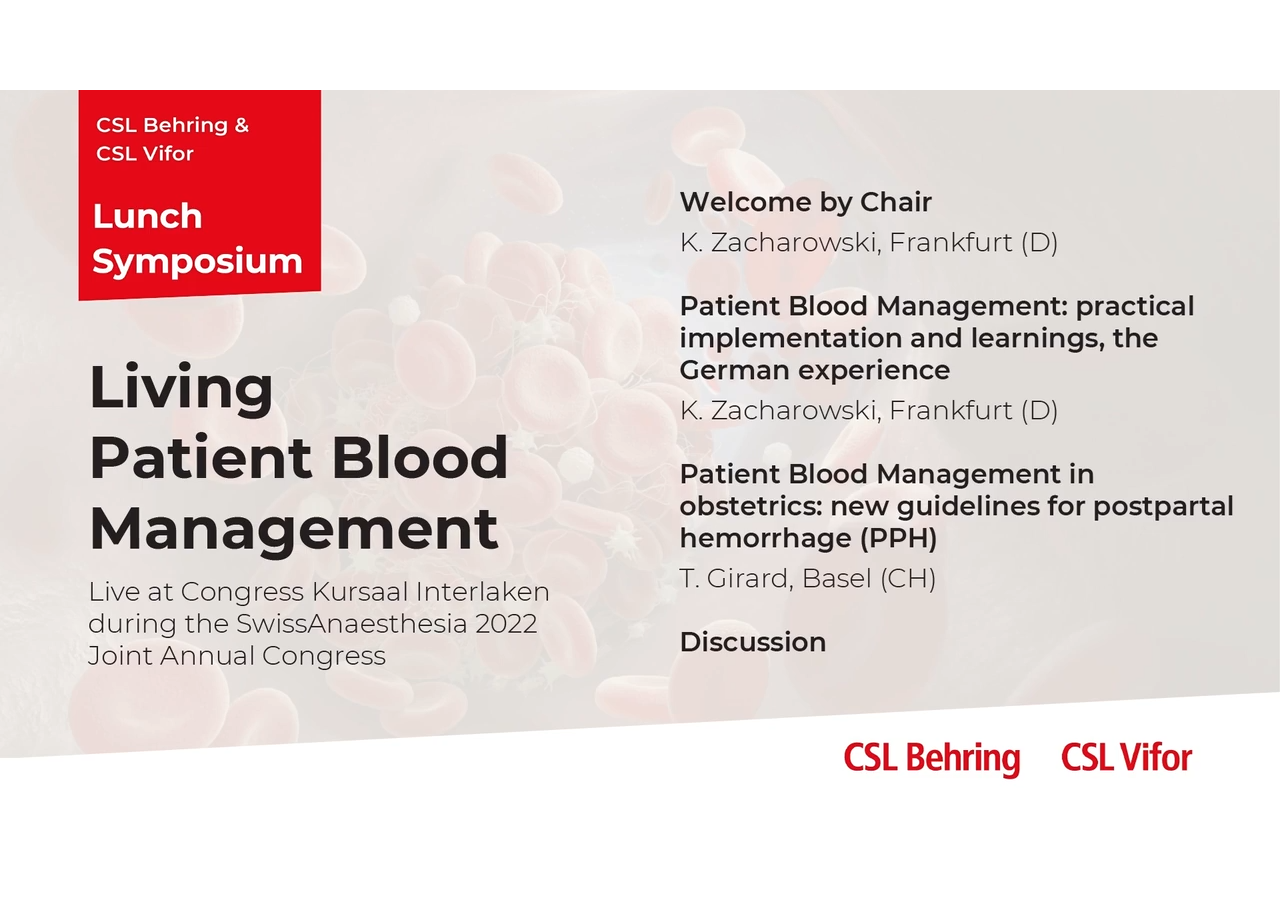 CSL Behring & CSL Vifor

Lunch Symposium

Living Patient Blood Management

Live at Congress Kursaal Interlaken during the SwissAnaesthesia 2022 Joint Annual Congress

Welcome by Chair
K. Zacharowski, Frankfurt (D)

Patient Blood Management: practical implementation and learnings, the German experience
K. Zacharowski, Frankfurt (D)

Patient Blood Management in obstetrics: new guidelines for postpartal hemorrhage (PPH)
T. Girard, Basel (CH)

Discussion

CSL Behring CSL Vifor